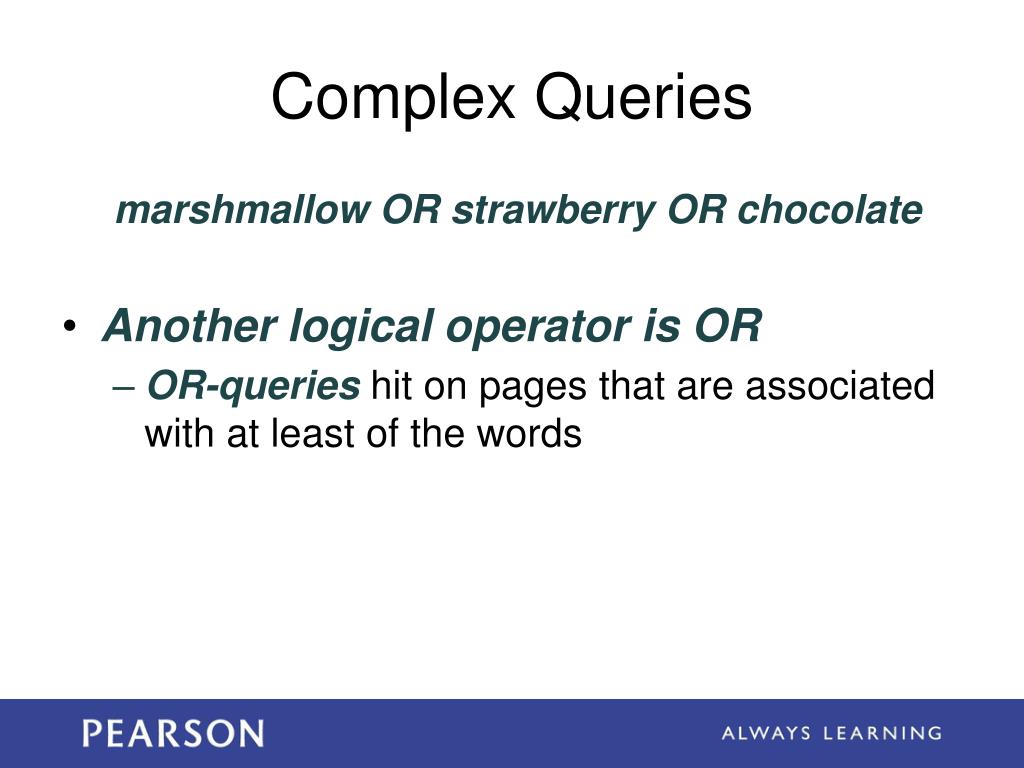 Complex Queries

marshmallow OR strawberry OR chocolate

• Another logical operator is OR
– OR-queries hit on pages that are associated with at least of the words

PEARSON

ALWAYS LEARNING